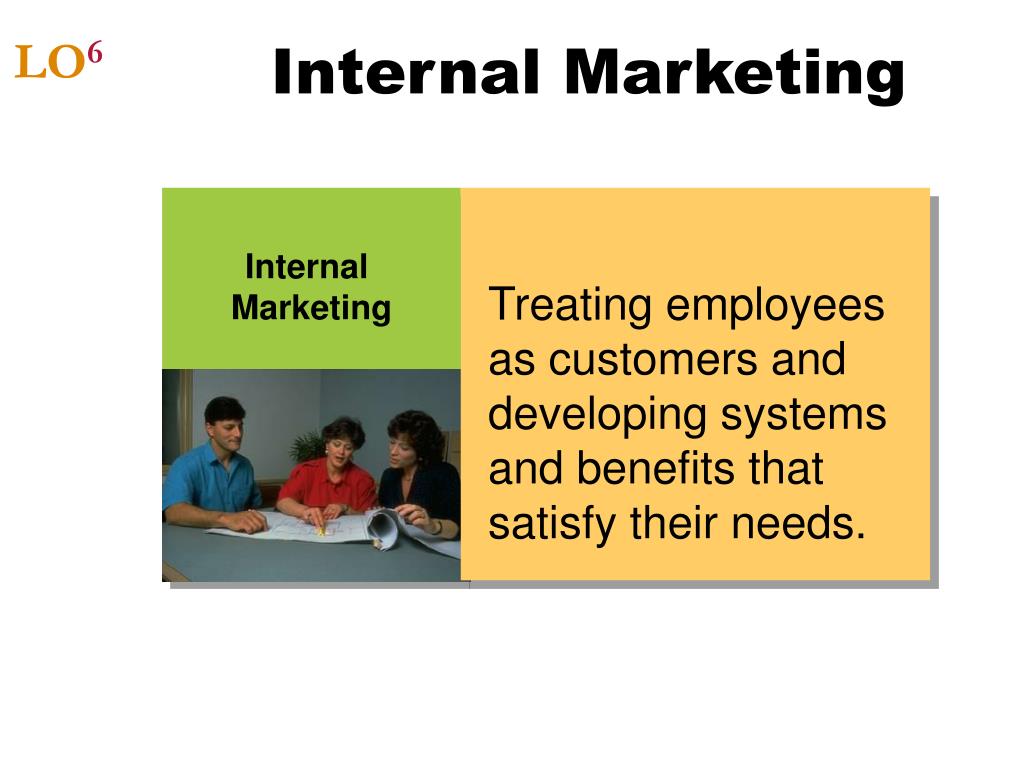 LO$^6$

Internal Marketing

Internal Marketing

Treating employees as customers and developing systems and benefits that satisfy their needs.